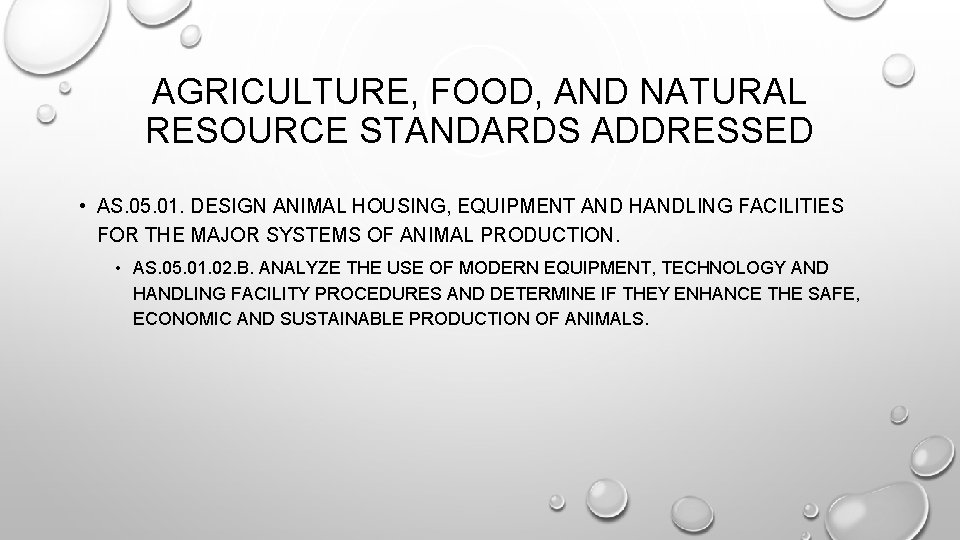 AGRICULTURE, FOOD, AND NATURAL RESOURCE STANDARDS ADDRESSED

• AS.05.01. DESIGN ANIMAL HOUSING, EQUIPMENT AND HANDLING FACILITIES FOR THE MAJOR SYSTEMS OF ANIMAL PRODUCTION.

• AS.05.01.02.B. ANALYZE THE USE OF MODERN EQUIPMENT, TECHNOLOGY AND HANDLING FACILITY PROCEDURES AND DETERMINE IF THEY ENHANCE THE SAFE, ECONOMIC AND SUSTAINABLE PRODUCTION OF ANIMALS.